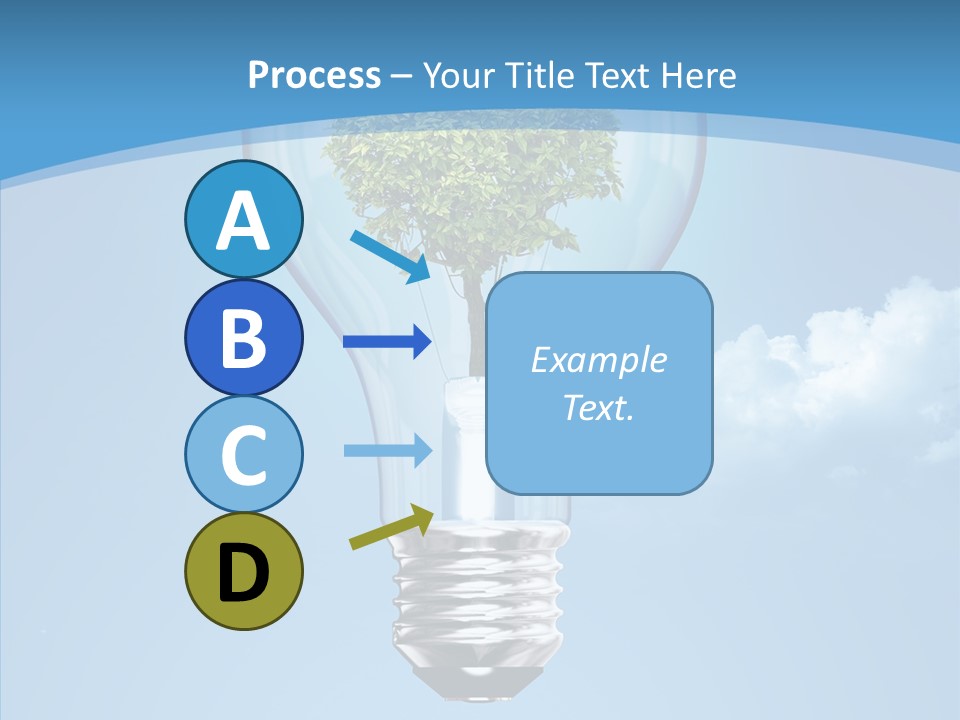 Process – Your Title Text Here

A

B

C

D

Example Text.